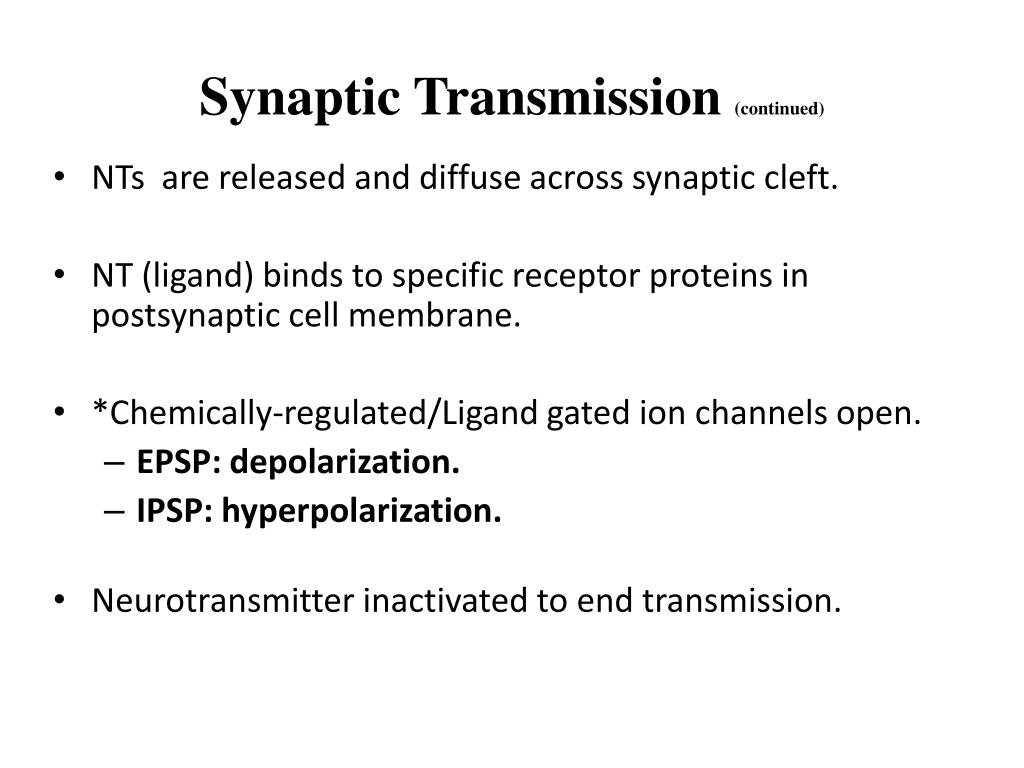 Synaptic Transmission (continued)

• NTs are released and diffuse across synaptic cleft.

• NT (ligand) binds to specific receptor proteins in postsynaptic cell membrane.

• *Chemically-regulated/Ligand gated ion channels open.
– EPSP: depolarization.
– IPSP: hyperpolarization.

• Neurotransmitter inactivated to end transmission.